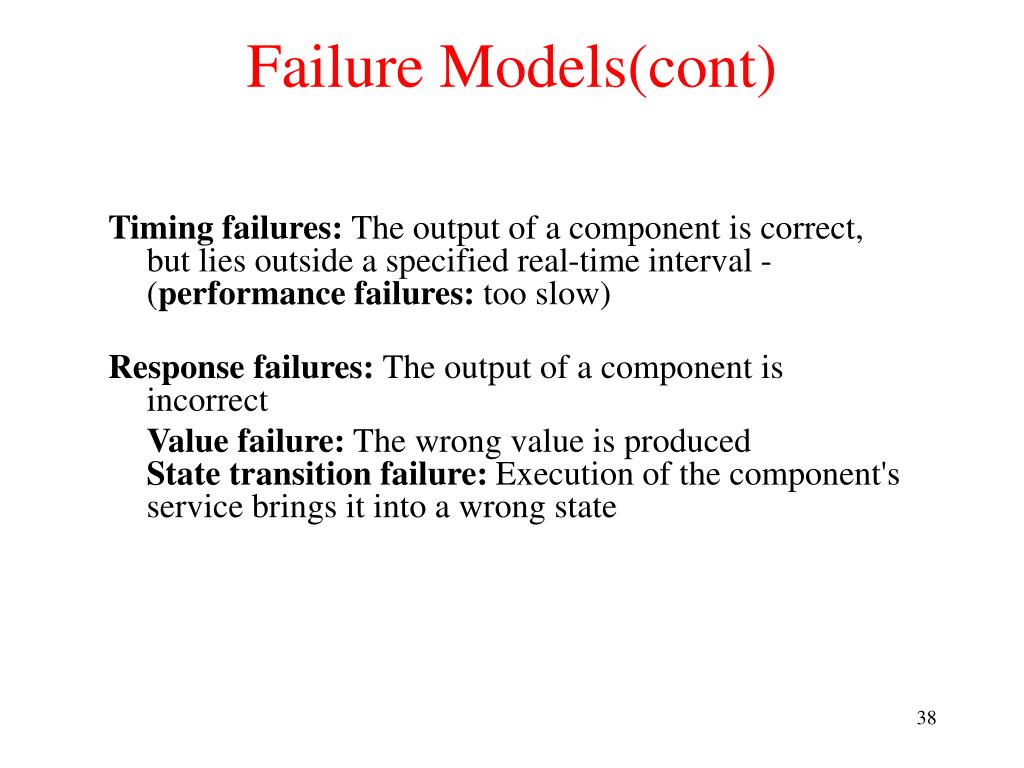 Failure Models(cont)

Timing failures: The output of a component is correct, but lies outside a specified real-time interval - (performance failures: too slow)

Response failures: The output of a component is incorrect

Value failure: The wrong value is produced
State transition failure: Execution of the component's service brings it into a wrong state

38